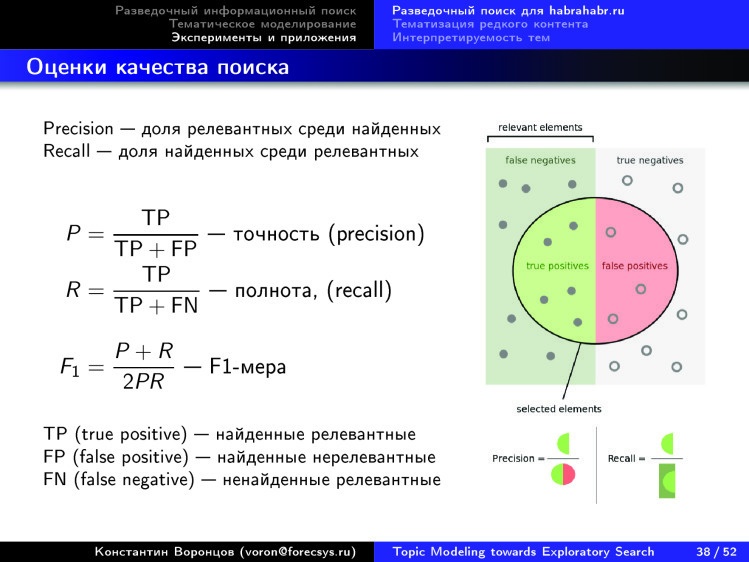 Разведочный информационный поиск
Тематическое моделирование
Эксперименты и приложения

Разведочный поиск для habrahabr.ru
Тематизация редкого контента
Интерпретируемость тем

Оценки качества поиска

Precision — доля релевантных среди найденных
Recall — доля найденных среди релевантных

$P = \frac{TP}{TP + FP}$ — точность (precision)
$R = \frac{TP}{TP + FN}$ — полнота, (recall)

$F_1 = \frac{P + R}{2PR}$ — F1-мера

TP (true positive) — найденные релевантные
FP (false positive) — найденные нерелевантные
FN (false negative) — ненайденные релевантные

relevant elements
false negatives
true negatives
true positives
false positives
selected elements

Precision =
Recall =

Константин Воронцов (voron@forecsys.ru)
Topic Modeling towards Exploratory Search
38 / 52